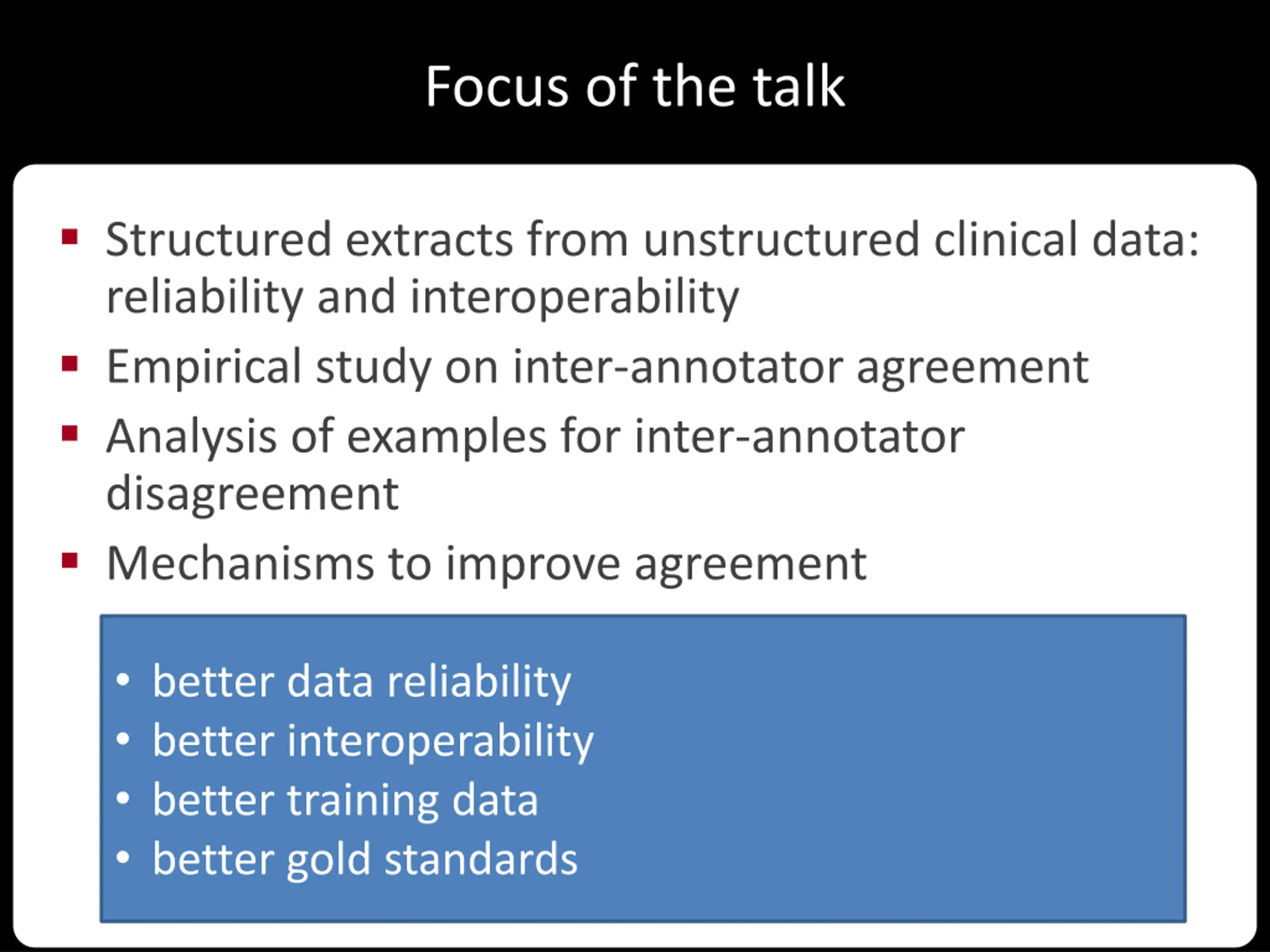 Focus of the talk

▪ Structured extracts from unstructured clinical data: reliability and interoperability
▪ Empirical study on inter-annotator agreement
▪ Analysis of examples for inter-annotator disagreement
▪ Mechanisms to improve agreement

• better data reliability
• better interoperability
• better training data
• better gold standards